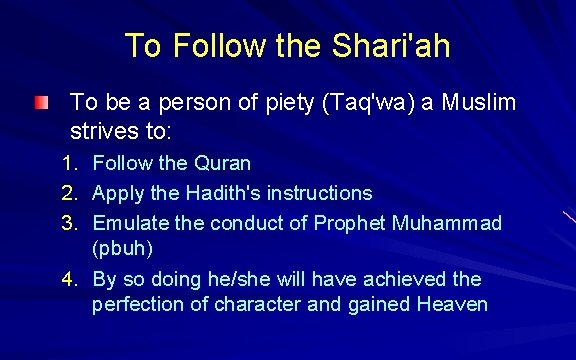 To Follow the Shari'ah

To be a person of piety (Taq'wa) a Muslim strives to:

1. Follow the Quran
2. Apply the Hadith's instructions
3. Emulate the conduct of Prophet Muhammad (pbuh)
4. By so doing he/she will have achieved the perfection of character and gained Heaven